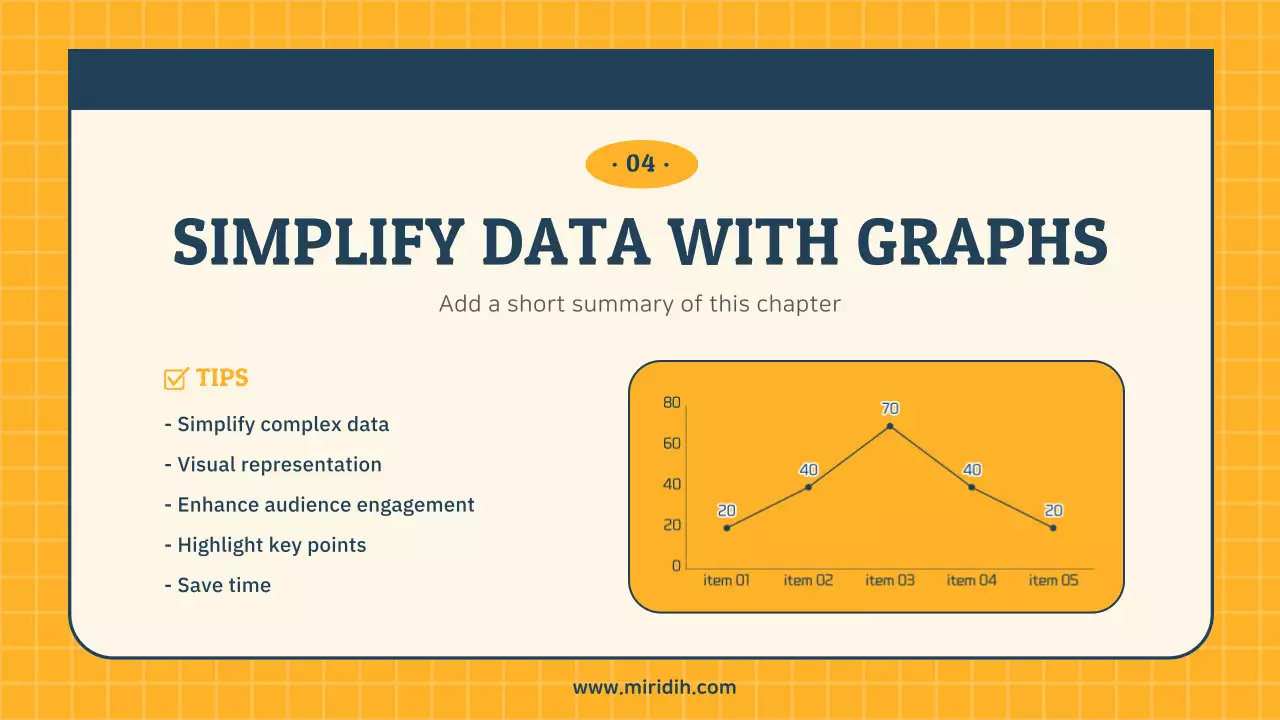 · 04 ·

SIMPLIFY DATA WITH GRAPHS

Add a short summary of this chapter

TIPS

- Simplify complex data
- Visual representation
- Enhance audience engagement
- Highlight key points
- Save time

80
60
40
20
0
20
40
70
40
20
item 01
item 02
item 03
item 04
item 05

www.miridih.com